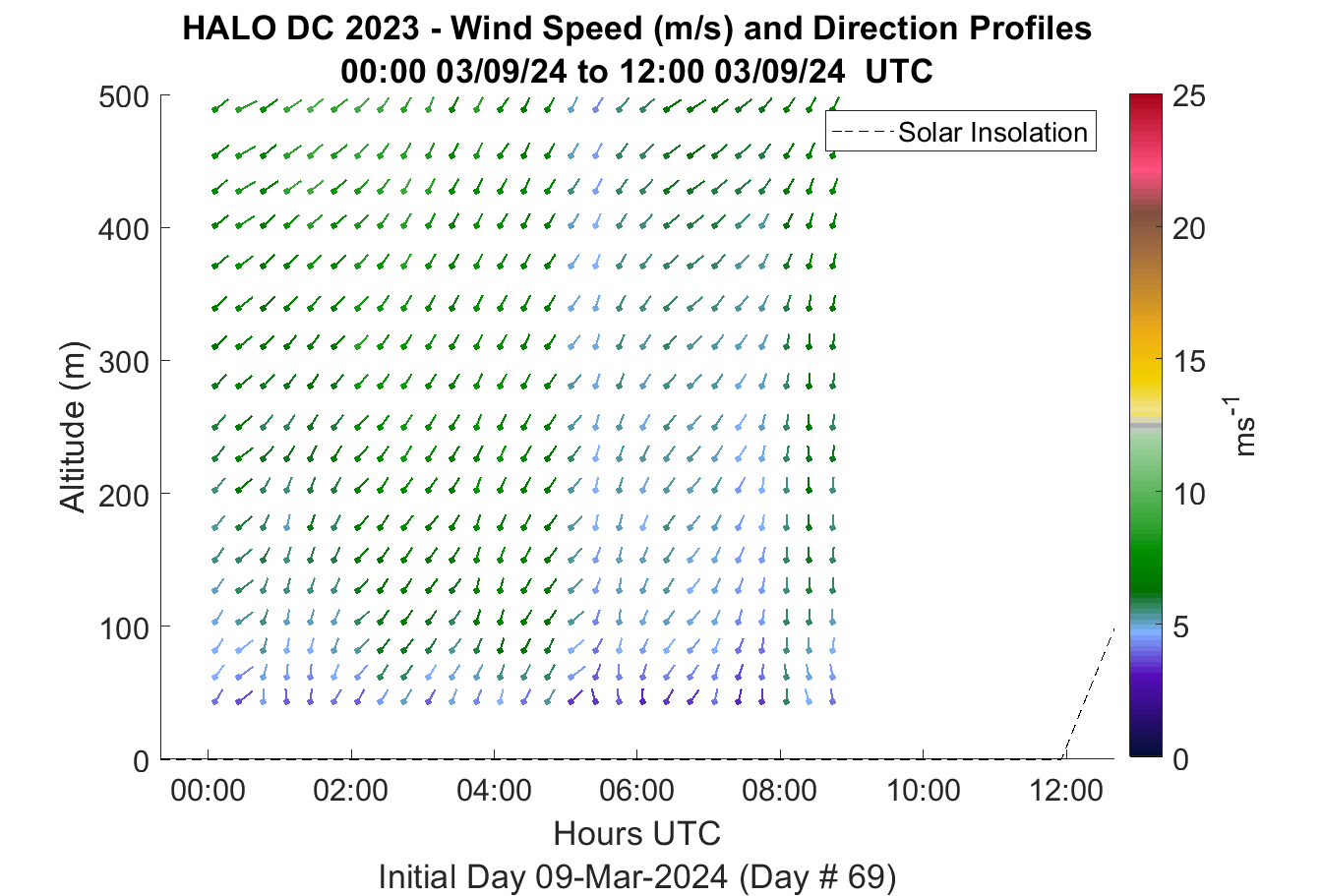 HALO DC 2023 - Wind Speed (m/s) and Direction Profiles
00:00 03/09/24 to 12:00 03/09/24 UTC

Solar Insolation

Altitude (m)

500
400
300
200
100
0

00:00
02:00
04:00
06:00
08:00
10:00
12:00

Hours UTC

Initial Day 09-Mar-2024 (Day # 69)

25
20
15
10
5
0

$ms^{-1}$